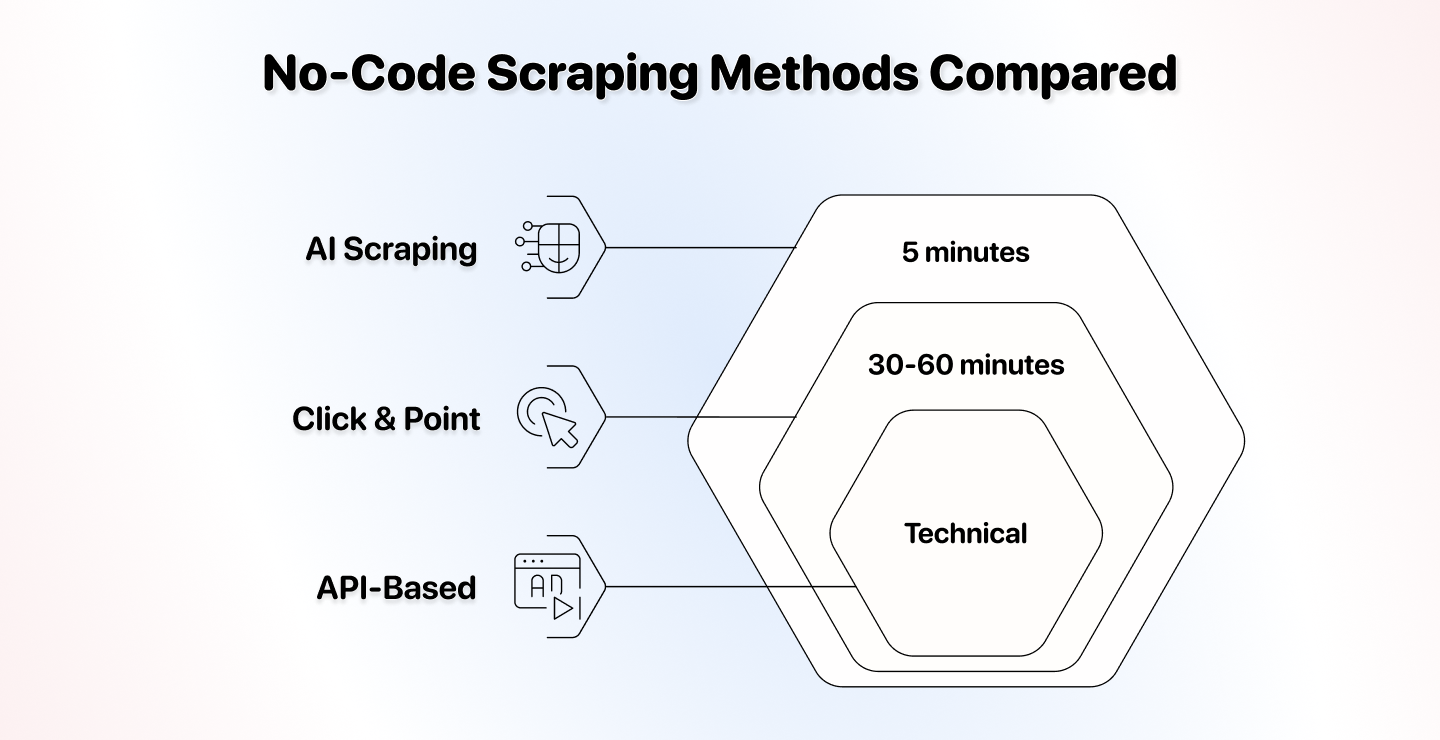 No-Code Scraping Methods Compared

AI Scraping

Click & Point

API-Based

5 minutes

30-60 minutes

Technical